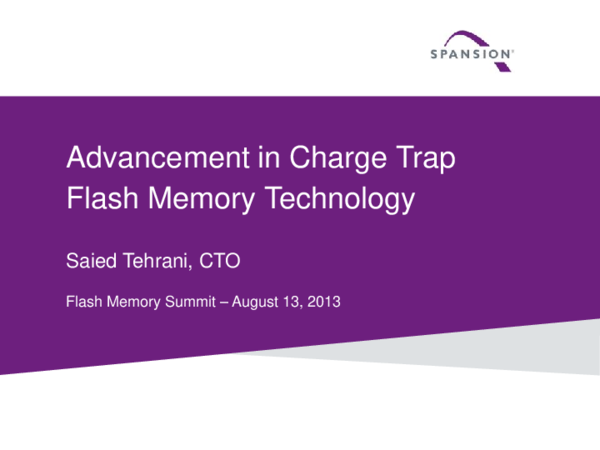 SPANSION®

Advancement in Charge Trap Flash Memory Technology

Saied Tehrani, CTO

Flash Memory Summit – August 13, 2013